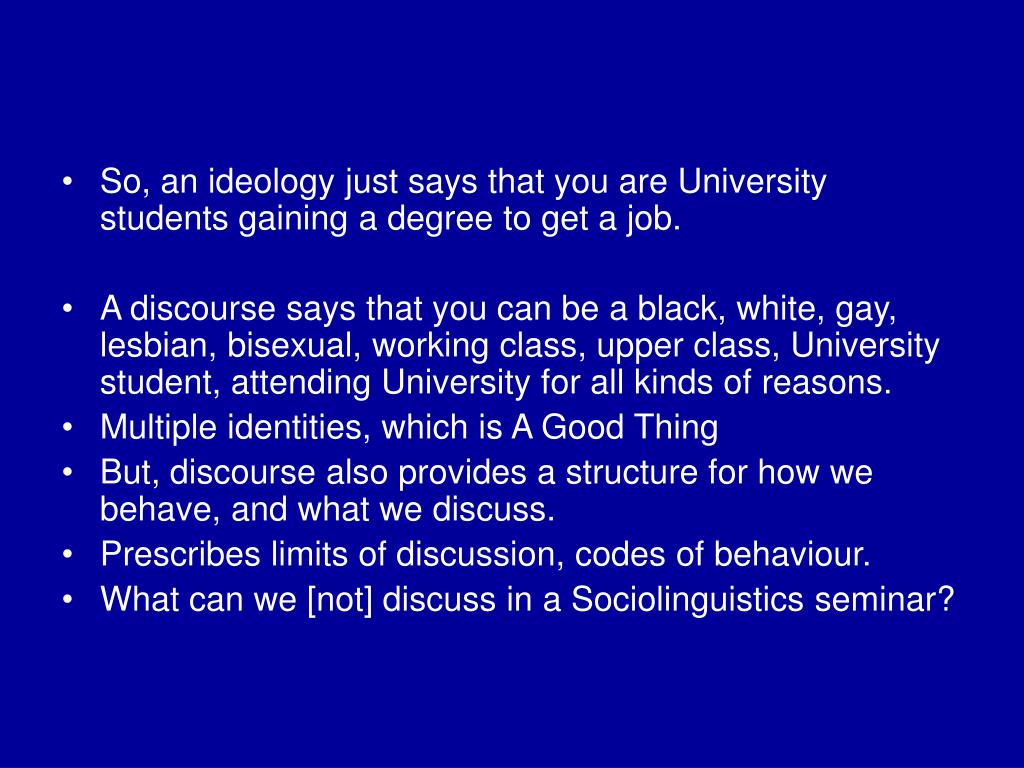 • So, an ideology just says that you are University students gaining a degree to get a job.

• A discourse says that you can be a black, white, gay, lesbian, bisexual, working class, upper class, University student, attending University for all kinds of reasons.
• Multiple identities, which is A Good Thing
• But, discourse also provides a structure for how we behave, and what we discuss.
• Prescribes limits of discussion, codes of behaviour.
• What can we [not] discuss in a Sociolinguistics seminar?